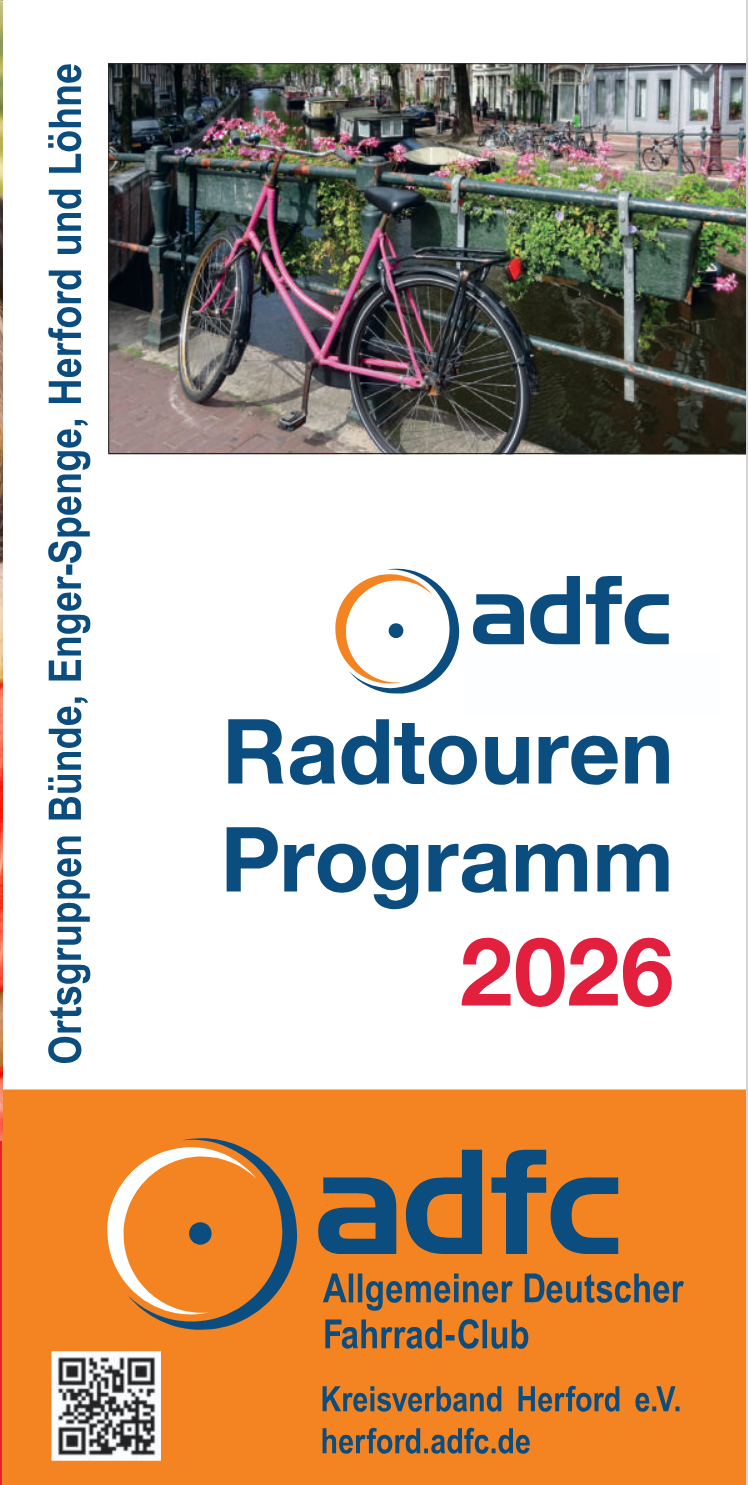 Ortsgruppen Bünde, Enger-Spenge, Herford und Löhne

adfc

Radtouren
Programm
2026

adfc
Allgemeiner Deutscher
Fahrrad-Club

Kreisverband Herford e.V.
herford.adfc.de